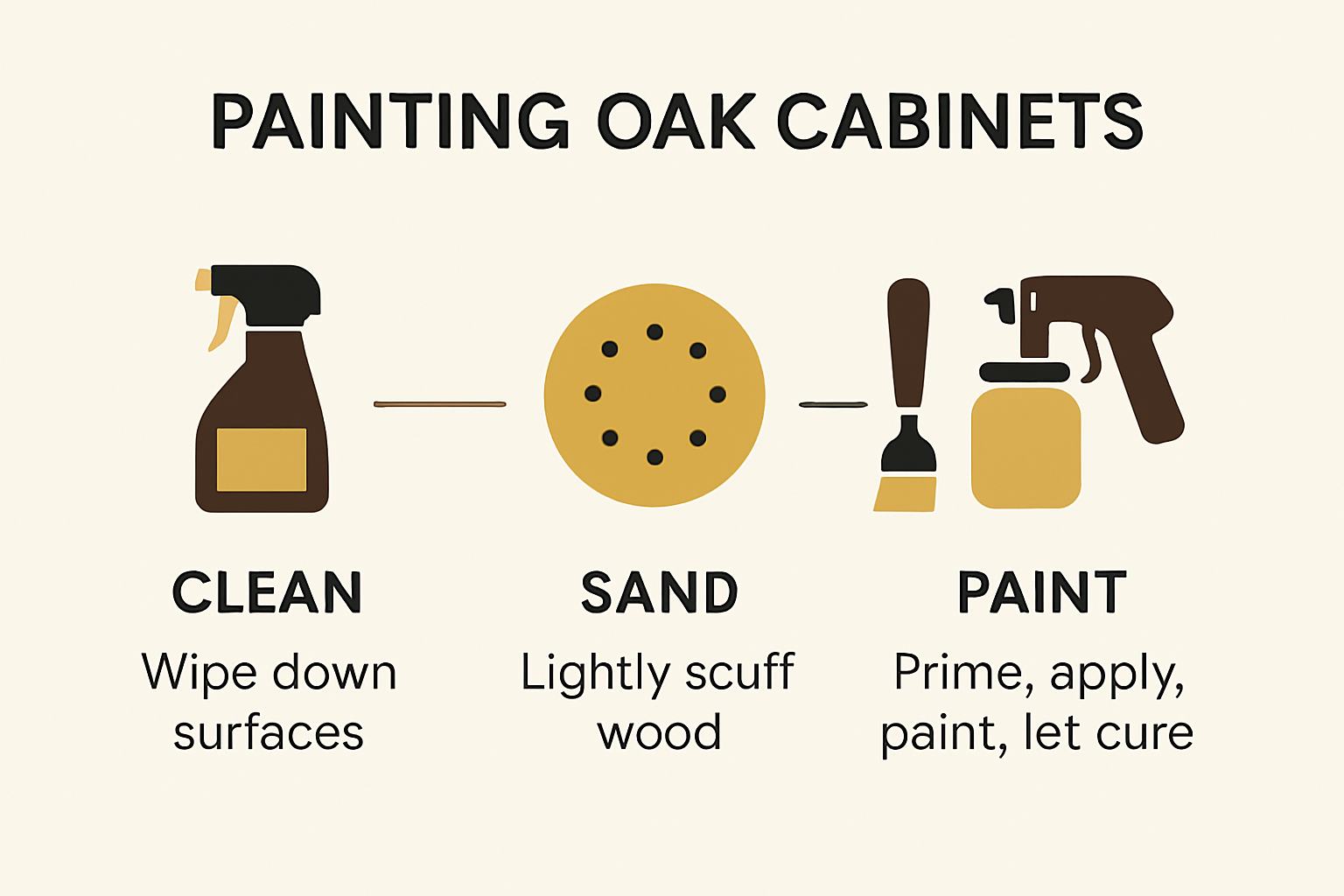 PAINTING OAK CABINETS

CLEAN
Wipe down surfaces

SAND
Lightly scuff wood

PAINT
Prime, apply, paint, let cure